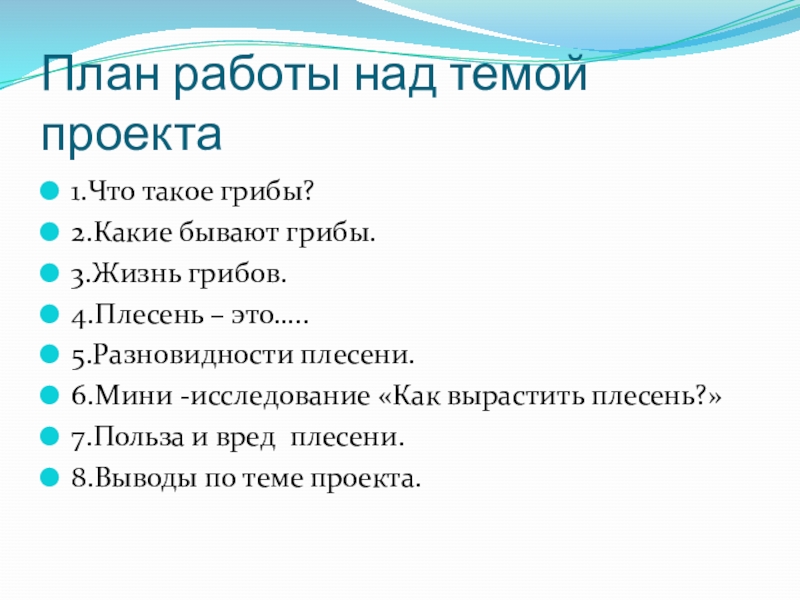 План работы над темой проекта

1.Что такое грибы?
2.Какие бывают грибы.
3.Жизнь грибов.
4.Плесень – это…..
5.Разновидности плесени.
6.Мини -исследование «Как вырастить плесень?»
7.Польза и вред  плесени.
8.Выводы по теме проекта.